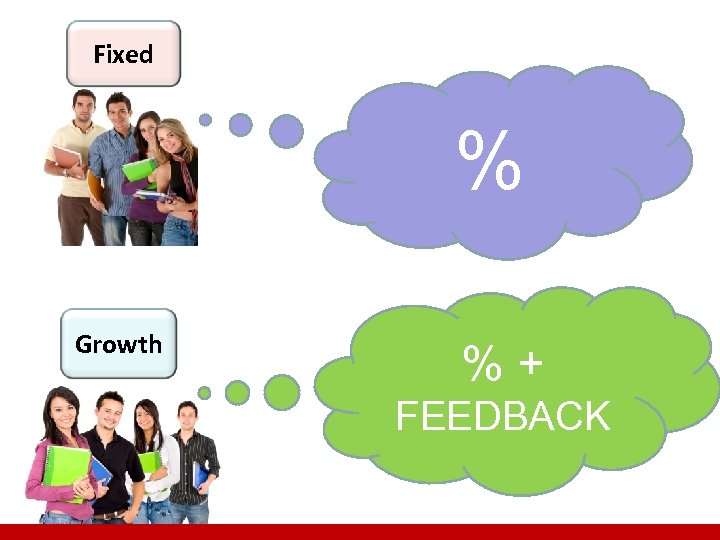 Fixed

%

Growth

% +
FEEDBACK